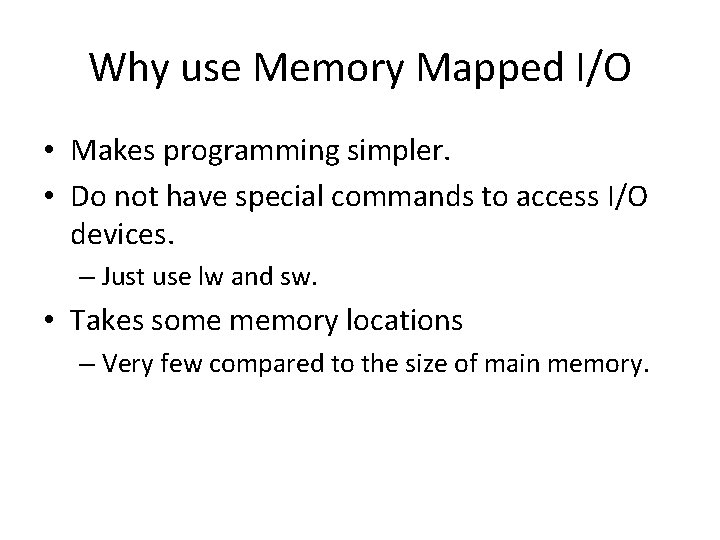 Why use Memory Mapped I/O

• Makes programming simpler.
• Do not have special commands to access I/O devices.
  – Just use lw and sw.
• Takes some memory locations
  – Very few compared to the size of main memory.